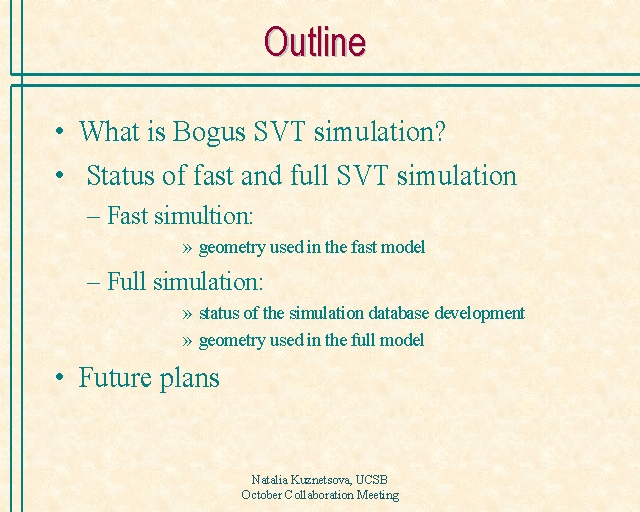 Outline

• What is Bogus SVT simulation?

• Status of fast and full SVT simulation

– Fast simultion:

» geometry used in the fast model

– Full simulation:

» status of the simulation database development

» geometry used in the full model

• Future plans

Natalia Kuznetsova, UCSB
October Collaboration Meeting